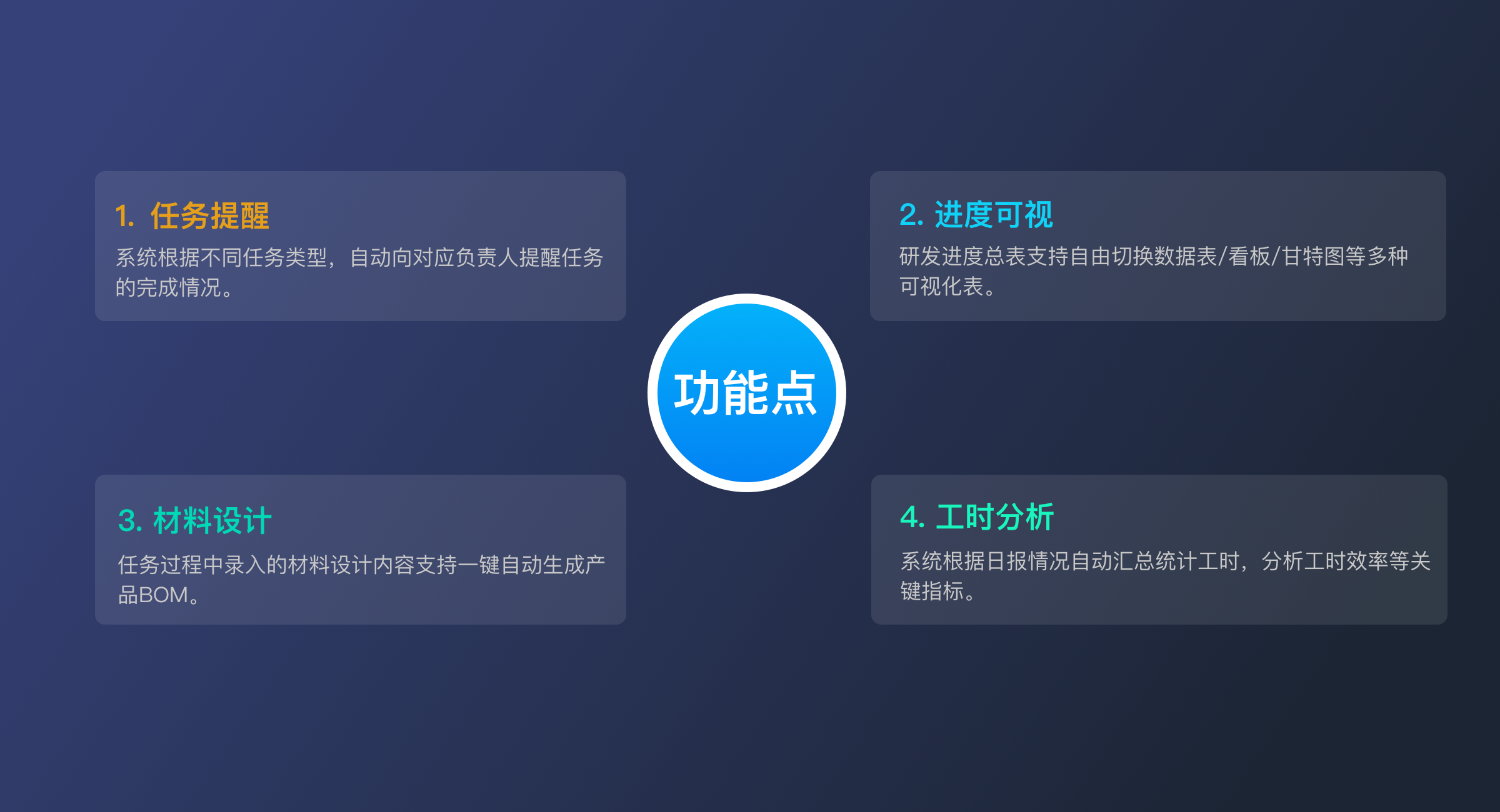 1. 任务提醒
系统根据不同任务类型，自动向对应负责人提醒任务的完成情况。

2. 进度可视
研发进度总表支持自由切换数据表/看板/甘特图等多种可视化表。

功能点

3. 材料设计
任务过程中录入的材料设计内容支持一键自动生成产品BOM。

4. 工时分析
系统根据日报情况自动汇总统计工时，分析工时效率等关键指标。